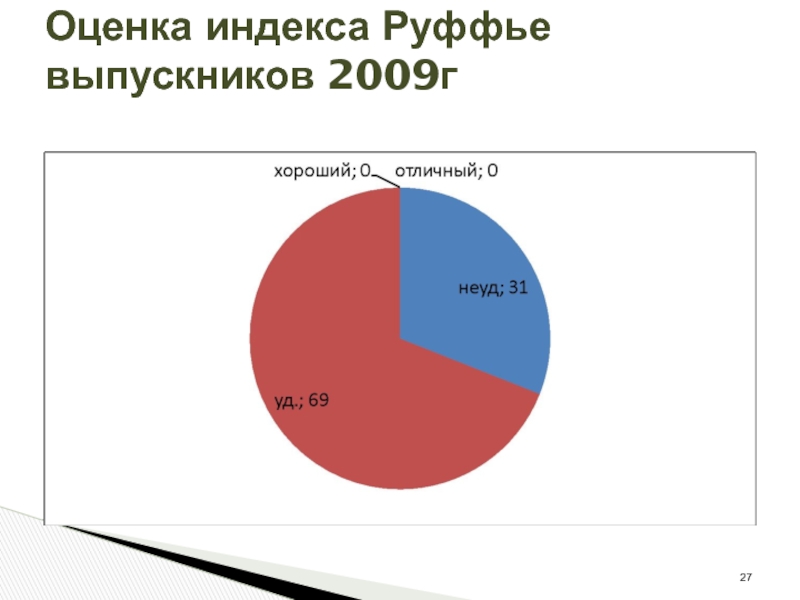 Оценка индекса Руффье выпускников 2009г

хороший; 0

отличный; 0

неуд; 31

уд.; 69

27